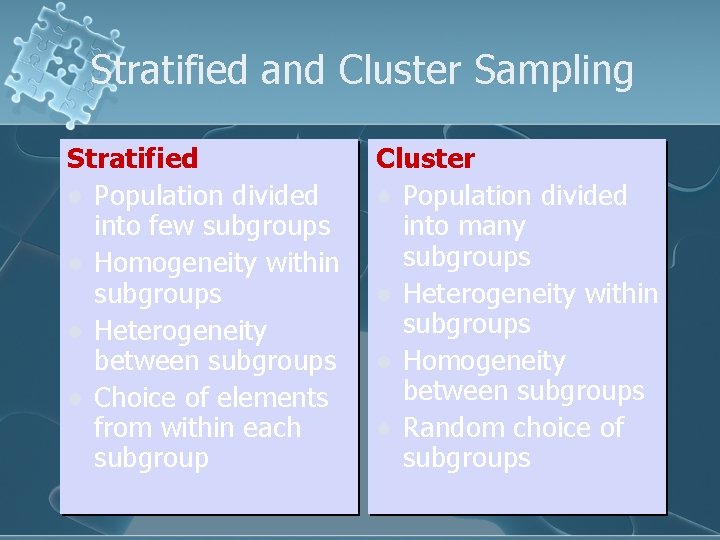 Stratified and Cluster Sampling

Stratified
- Population divided into few subgroups
- Homogeneity within subgroups
- Heterogeneity between subgroups
- Choice of elements from within each subgroup

Cluster
- Population divided into many subgroups
- Heterogeneity within subgroups
- Homogeneity between subgroups
- Random choice of subgroups